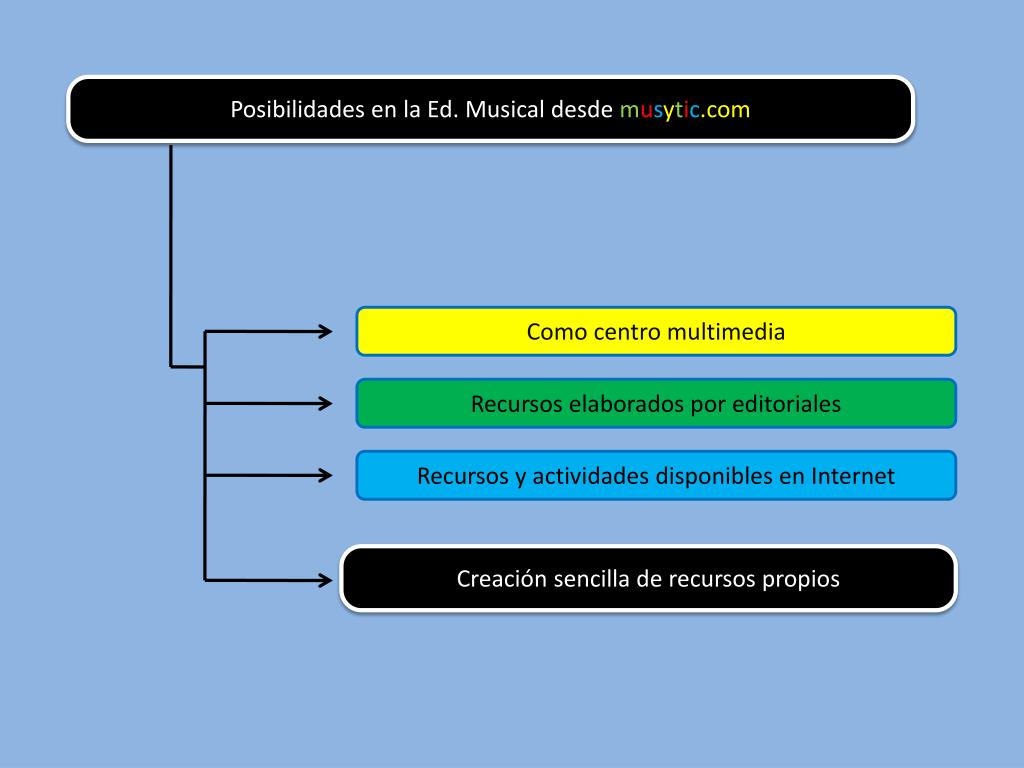 Posibilidades en la Ed. Musical desde musytic.com

Como centro multimedia

Recursos elaborados por editoriales

Recursos y actividades disponibles en Internet

Creación sencilla de recursos propios